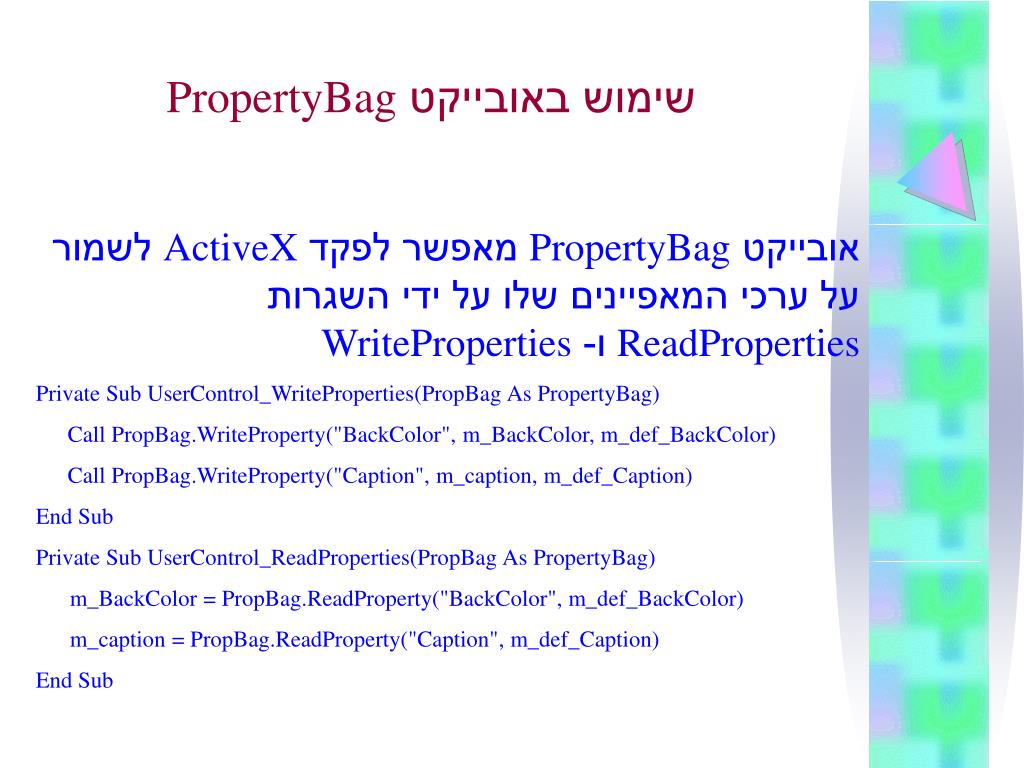 שימוש באובייקט PropertyBag

אובייקט PropertyBag מאפשר לפקד ActiveX לשמור על ערכי המאפיינים שלו על ידי השגרות ReadProperties ו- WriteProperties

Private Sub UserControl_WriteProperties(PropBag As PropertyBag)

Call PropBag.WriteProperty("BackColor", m_BackColor, m_def_BackColor)

Call PropBag.WriteProperty("Caption", m_caption, m_def_Caption)

End Sub

Private Sub UserControl_ReadProperties(PropBag As PropertyBag)

m_BackColor = PropBag.ReadProperty("BackColor", m_def_BackColor)

m_caption = PropBag.ReadProperty("Caption", m_def_Caption)

End Sub